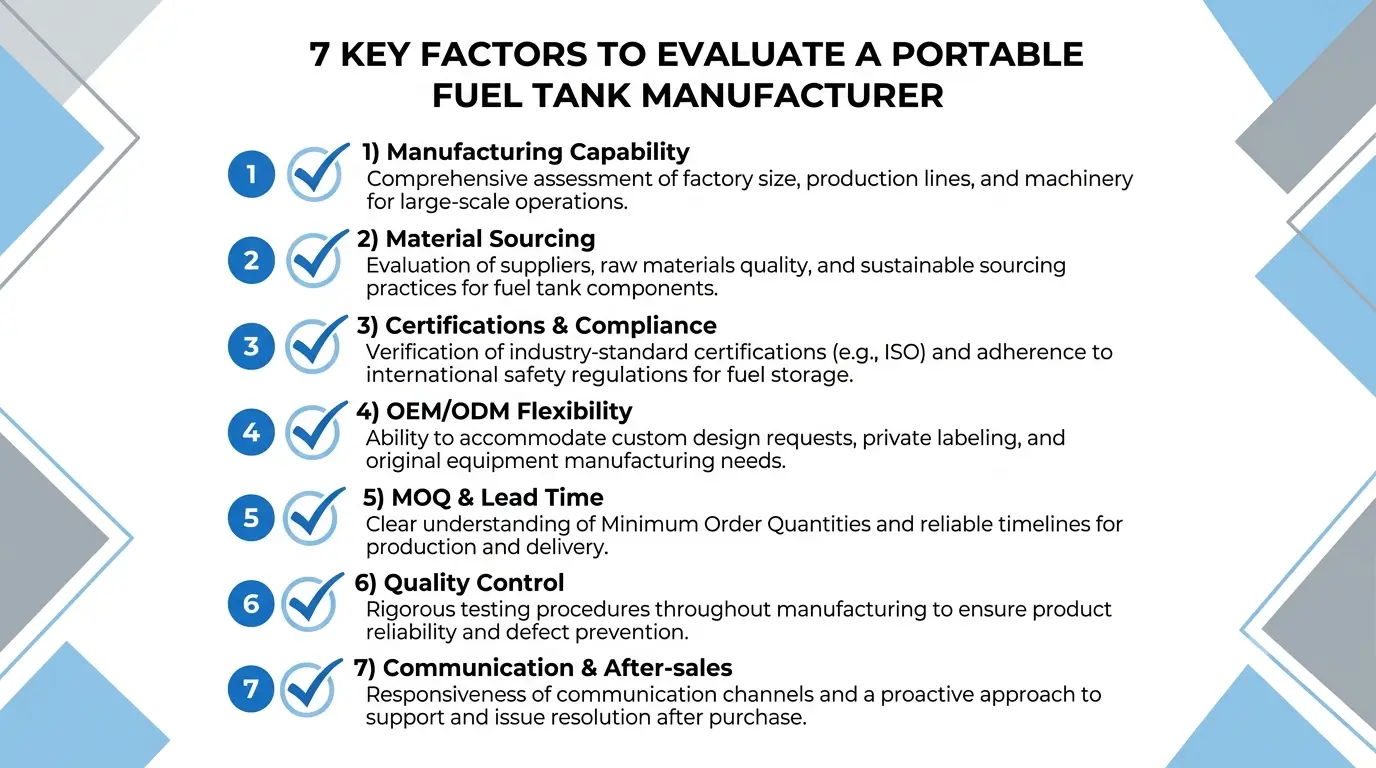 7 KEY FACTORS TO EVALUATE A PORTABLE FUEL TANK MANUFACTURER

1

1) Manufacturing Capability
Comprehensive assessment of factory size, production lines, and machinery for large-scale operations.

2

2) Material Sourcing
Evaluation of suppliers, raw materials quality, and sustainable sourcing practices for fuel tank components.

3

3) Certifications & Compliance
Verification of industry-standard certifications (e.g., ISO) and adherence to international safety regulations for fuel storage.

4

4) OEM/ODM Flexibility
Ability to accommodate custom design requests, private labeling, and original equipment manufacturing needs.

5

5) MOQ & Lead Time
Clear understanding of Minimum Order Quantities and reliable timelines for production and delivery.

6

6) Quality Control
Rigorous testing procedures throughout manufacturing to ensure product reliability and defect prevention.

7

7) Communication & After-sales
Responsiveness of communication channels and a proactive approach to support and issue resolution after purchase.